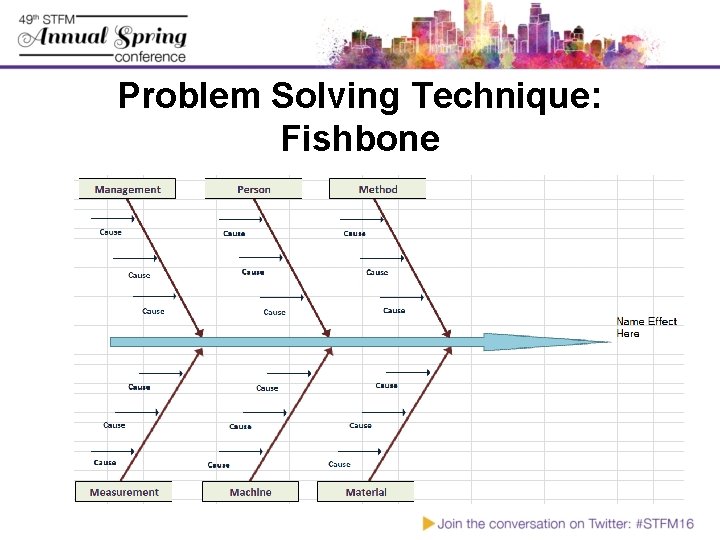 49th STFM
Annual Spring
conference

Problem Solving Technique: Fishbone

Management

Cause

Cause

Cause

Person

Cause

Cause

Cause

Method

Cause

Cause

Cause

Name Effect Here

Cause

Cause

Cause

Measurement

Cause

Cause

Cause

Machine

Cause

Cause

Cause

Material

Join the conversation on Twitter: #STFM16